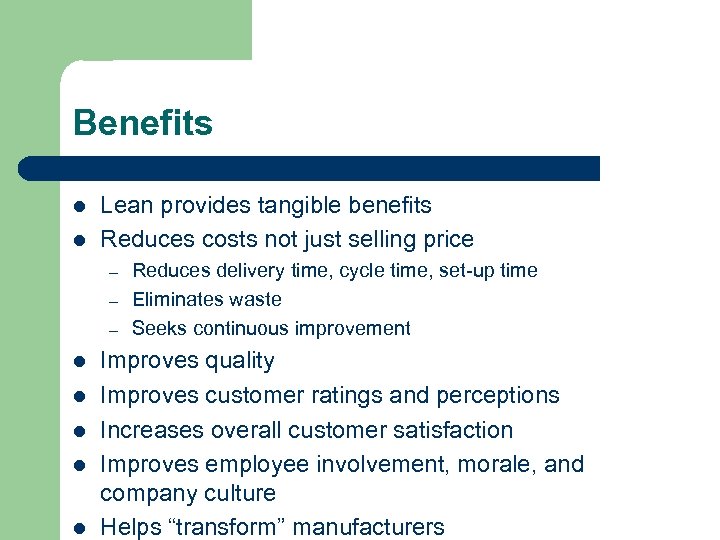 Benefits

- Lean provides tangible benefits
- Reduces costs not just selling price
  - Reduces delivery time, cycle time, set-up time
  - Eliminates waste
  - Seeks continuous improvement
- Improves quality
- Improves customer ratings and perceptions
- Increases overall customer satisfaction
- Improves employee involvement, morale, and company culture
- Helps “transform” manufacturers